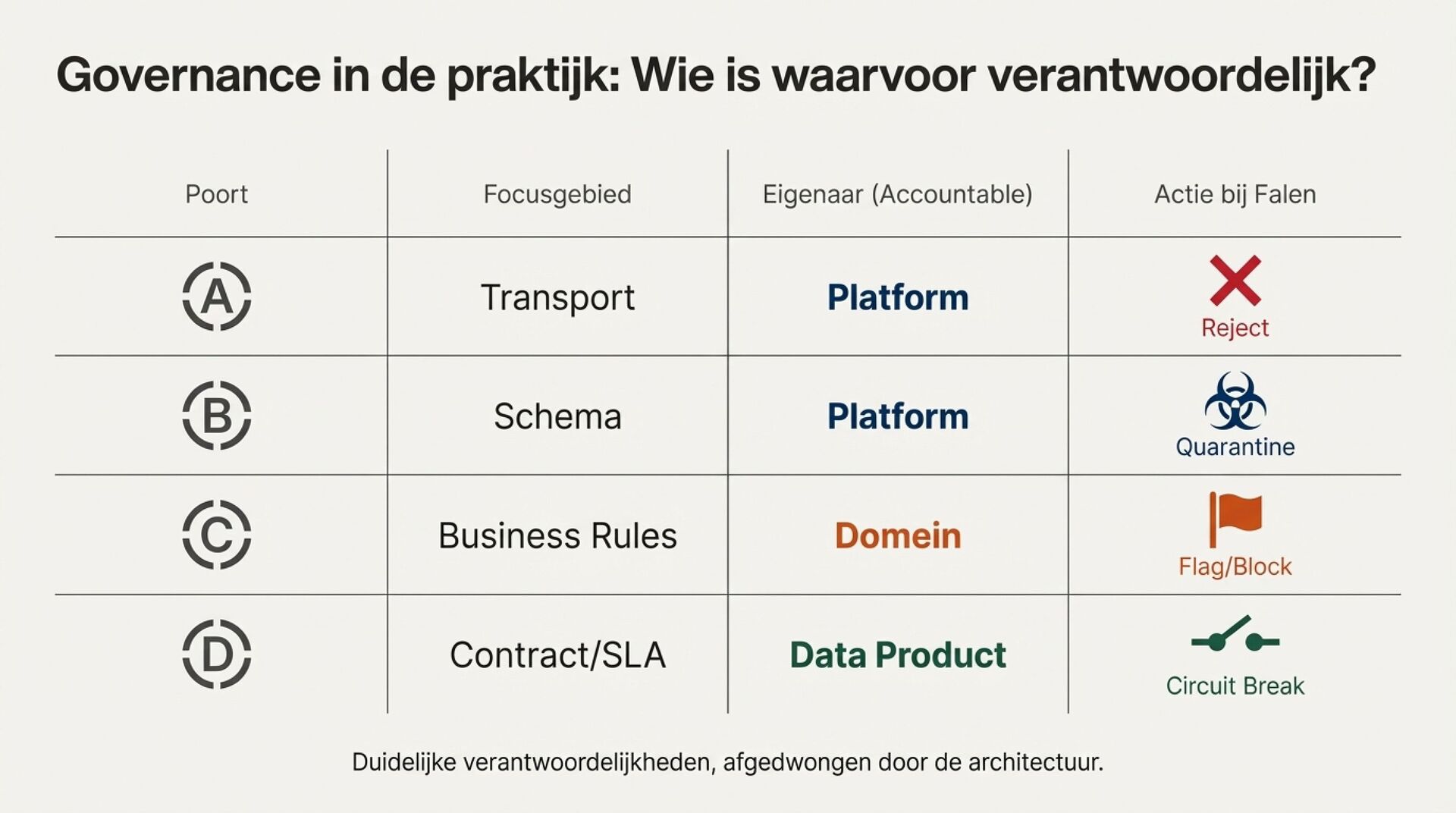 Governance in de praktijk: Wie is waarvoor verantwoordelijk?

| Poort | Focusgebied | Eigenaar (Accountable) | Actie bij Falen |
|---|---|---|---|
| A | Transport | Platform | Reject |
| B | Schema | Platform | Quarantine |
| C | Business Rules | Domein | Flag/Block |
| D | Contract/SLA | Data Product | Circuit Break |

Duidelijke verantwoordelijkheden, afgedwongen door de architectuur.